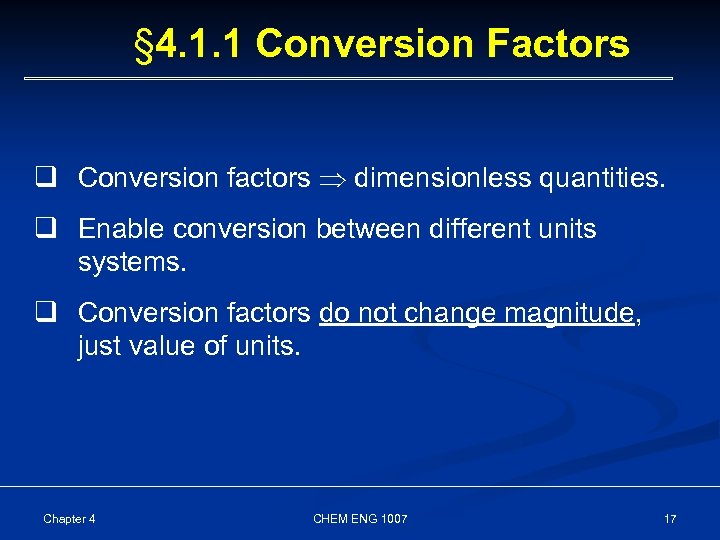 §4.1.1 Conversion Factors

❑ Conversion factors $\Rightarrow$ dimensionless quantities.

❑ Enable conversion between different units systems.

❑ Conversion factors do not change magnitude, just value of units.

Chapter 4

CHEM ENG 1007

17